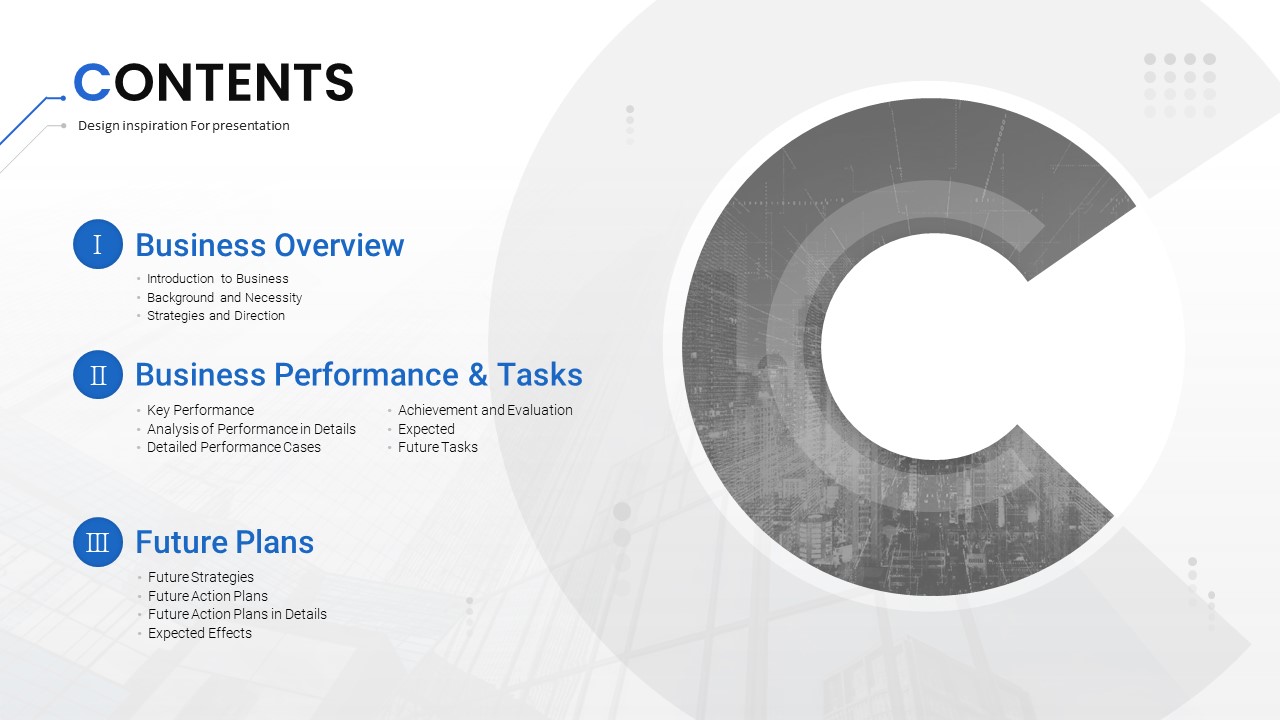 CONTENTS

Design inspiration For presentation

Ⅰ Business Overview

- Introduction to Business
- Background and Necessity
- Strategies and Direction

Ⅱ Business Performance & Tasks

- Key Performance
- Analysis of Performance in Details
- Detailed Performance Cases

- Achievement and Evaluation
- Expected
- Future Tasks

Ⅲ Future Plans

- Future Strategies
- Future Action Plans
- Future Action Plans in Details
- Expected Effects